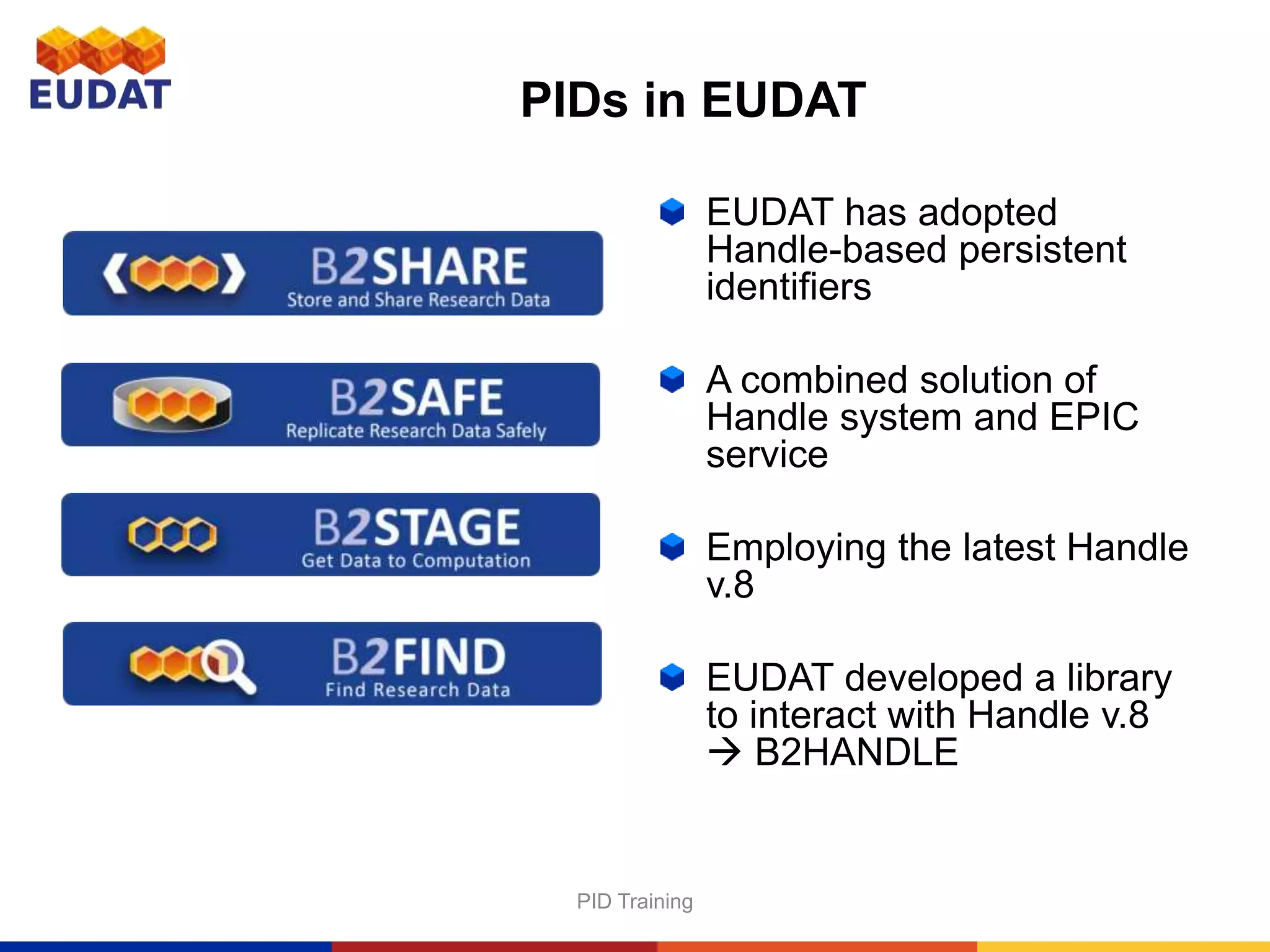 EUDAT

PIDs in EUDAT

B2SHARE
Store and Share Research Data

B2SAFE
Replicate Research Data Safely

B2STAGE
Get Data to Computation

B2FIND
Find Research Data

EUDAT has adopted Handle-based persistent identifiers

A combined solution of Handle system and EPIC service

Employing the latest Handle v.8

EUDAT developed a library to interact with Handle v.8 → B2HANDLE

PID Training